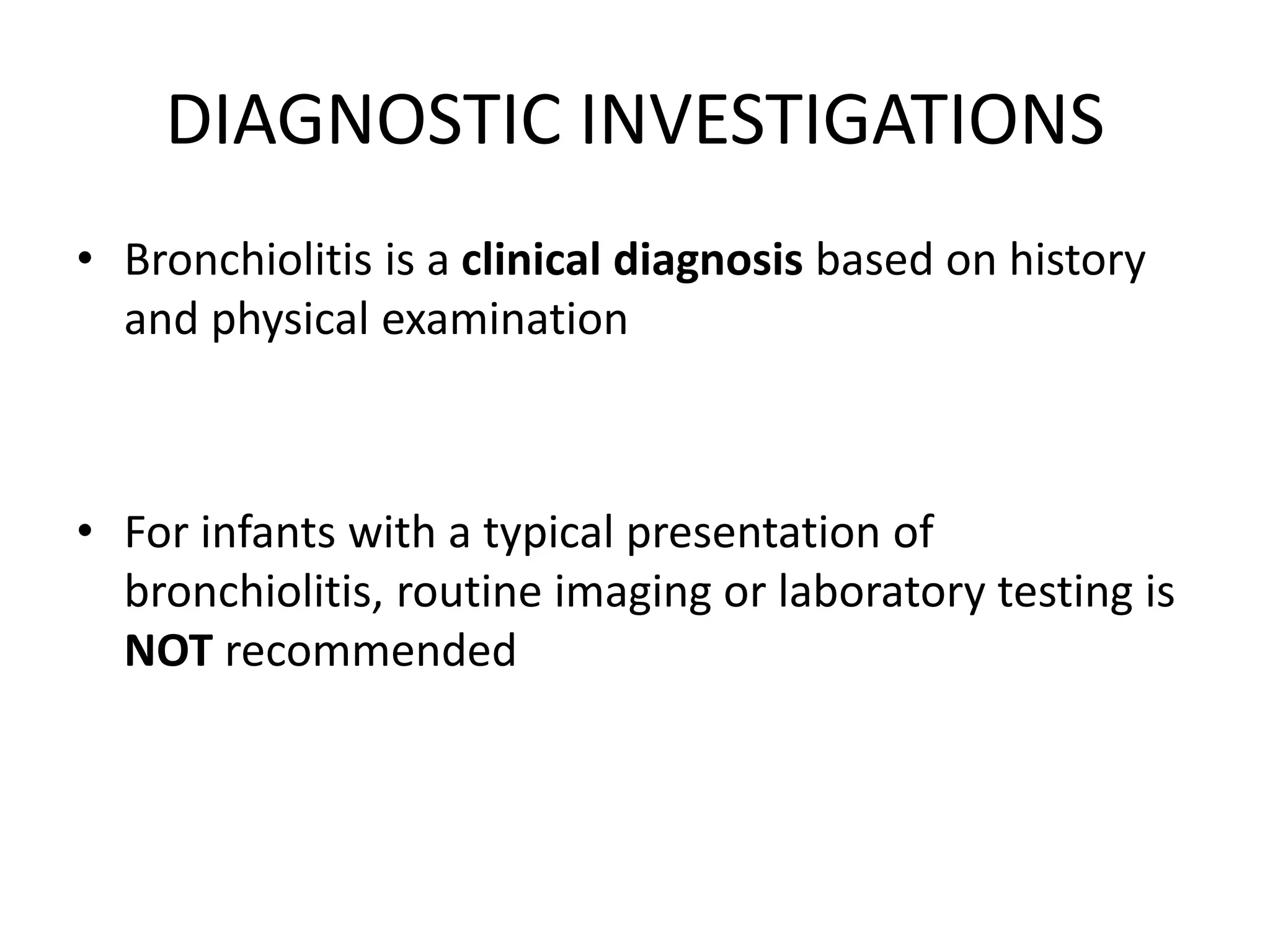 DIAGNOSTIC INVESTIGATIONS

• Bronchiolitis is a clinical diagnosis based on history and physical examination

• For infants with a typical presentation of bronchiolitis, routine imaging or laboratory testing is NOT recommended